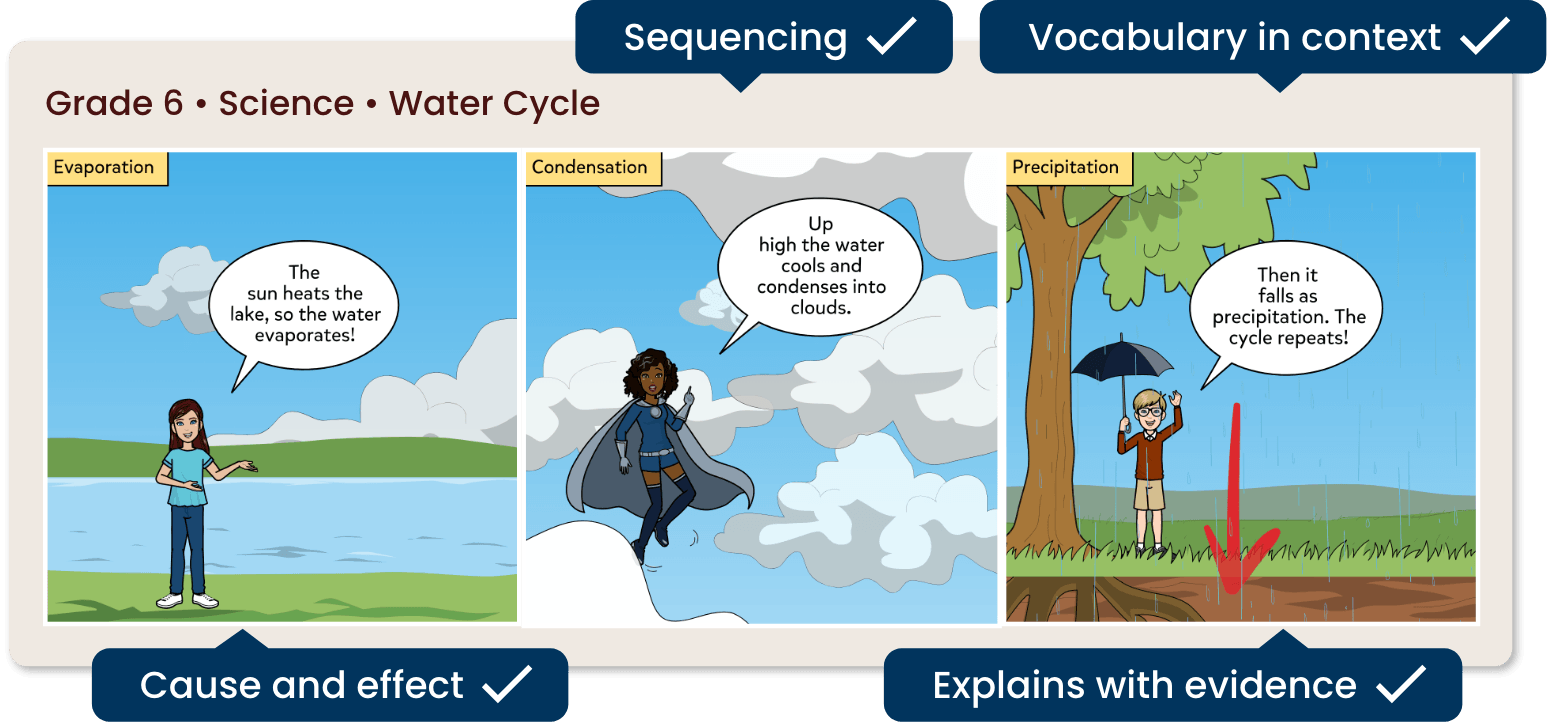 Sequencing ✓

Vocabulary in context ✓

Grade 6 • Science • Water Cycle

Evaporation

The sun heats the lake, so the water evaporates!

Condensation

Up high the water cools and condenses into clouds.

Precipitation

Then it falls as precipitation. The cycle repeats!

Cause and effect ✓

Explains with evidence ✓